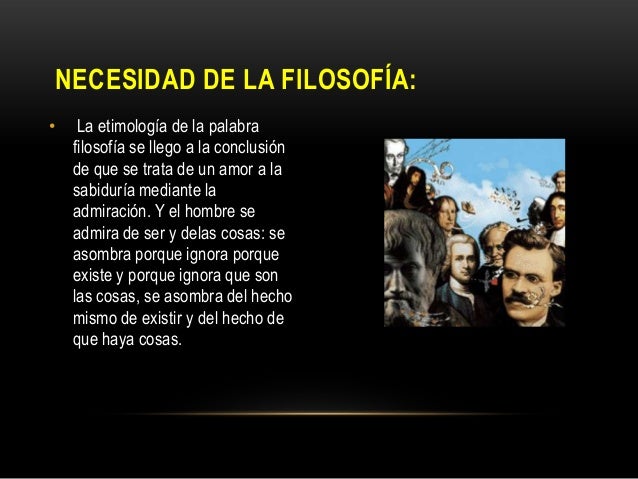 NECESIDAD DE LA FILOSOFÍA:

• La etimología de la palabra filosofía se llego a la conclusión de que se trata de un amor a la sabiduría mediante la admiración. Y el hombre se admira de ser y delas cosas: se asombra porque ignora porque existe y porque ignora que son las cosas, se asombra del hecho mismo de existir y del hecho de que haya cosas.